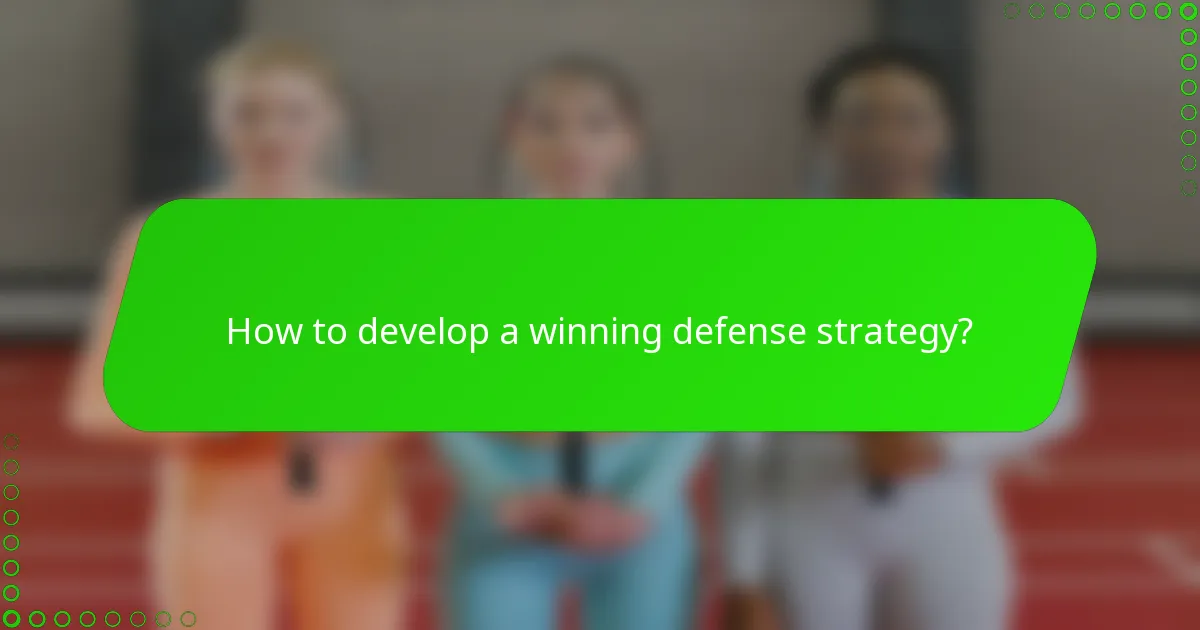 How to develop a winning defense strategy?